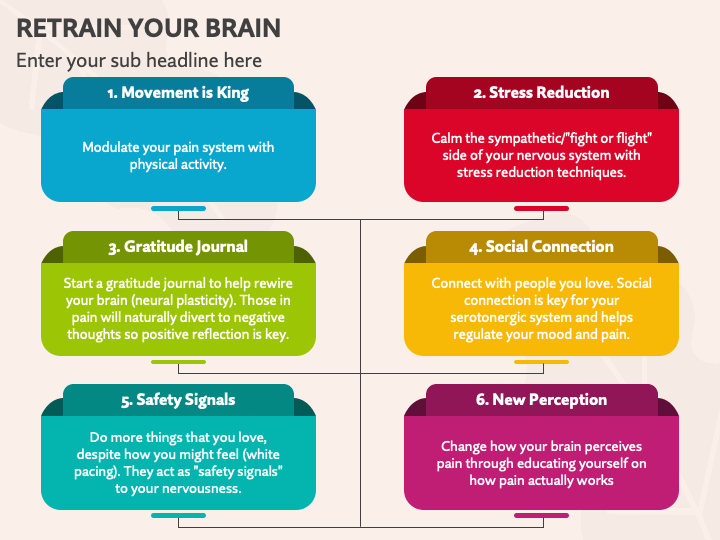 RETRAIN YOUR BRAIN

Enter your sub headline here

1. Movement is King

Modulate your pain system with physical activity.

2. Stress Reduction

Calm the sympathetic/"fight or flight" side of your nervous system with stress reduction techniques.

3. Gratitude Journal

Start a gratitude journal to help rewire your brain (neural plasticity). Those in pain will naturally divert to negative thoughts so positive reflection is key.

4. Social Connection

Connect with people you love. Social connection is key for your serotonergic system and helps regulate your mood and pain.

5. Safety Signals

Do more things that you love, despite how you might feel (white pacing). They act as "safety signals" to your nervousness.

6. New Perception

Change how your brain perceives pain through educating yourself on how pain actually works